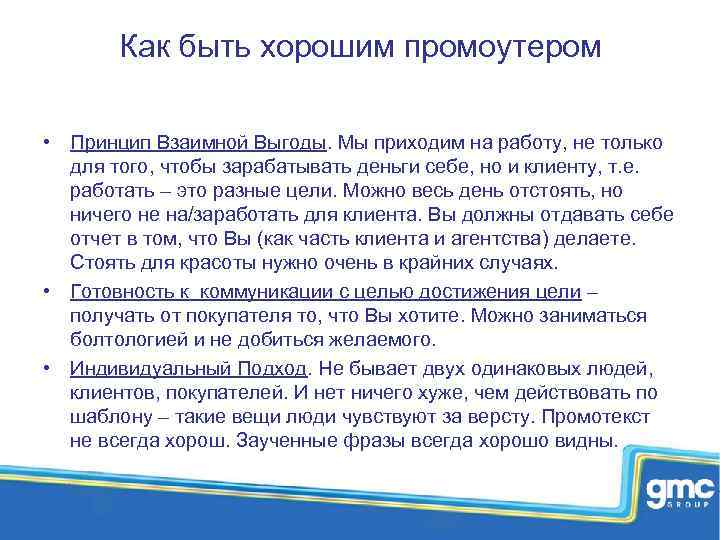 Как быть хорошим промоутером

• Принцип Взаимной Выгоды. Мы приходим на работу, не только для того, чтобы зарабатывать деньги себе, но и клиенту, т.е. работать – это разные цели. Можно весь день отстоять, но ничего не на/заработать для клиента. Вы должны отдавать себе отчет в том, что Вы (как часть клиента и агентства) делаете. Стоять для красоты нужно очень в крайних случаях.

• Готовность к коммуникации с целью достижения цели – получать от покупателя то, что Вы хотите. Можно заниматься болтологией и не добиться желаемого.

• Индивидуальный Подход. Не бывает двух одинаковых людей, клиентов, покупателей. И нет ничего хуже, чем действовать по шаблону – такие вещи люди чувствуют за версту. Промотекст не всегда хорош. Заученные фразы всегда хорошо видны.

gmc GROUP